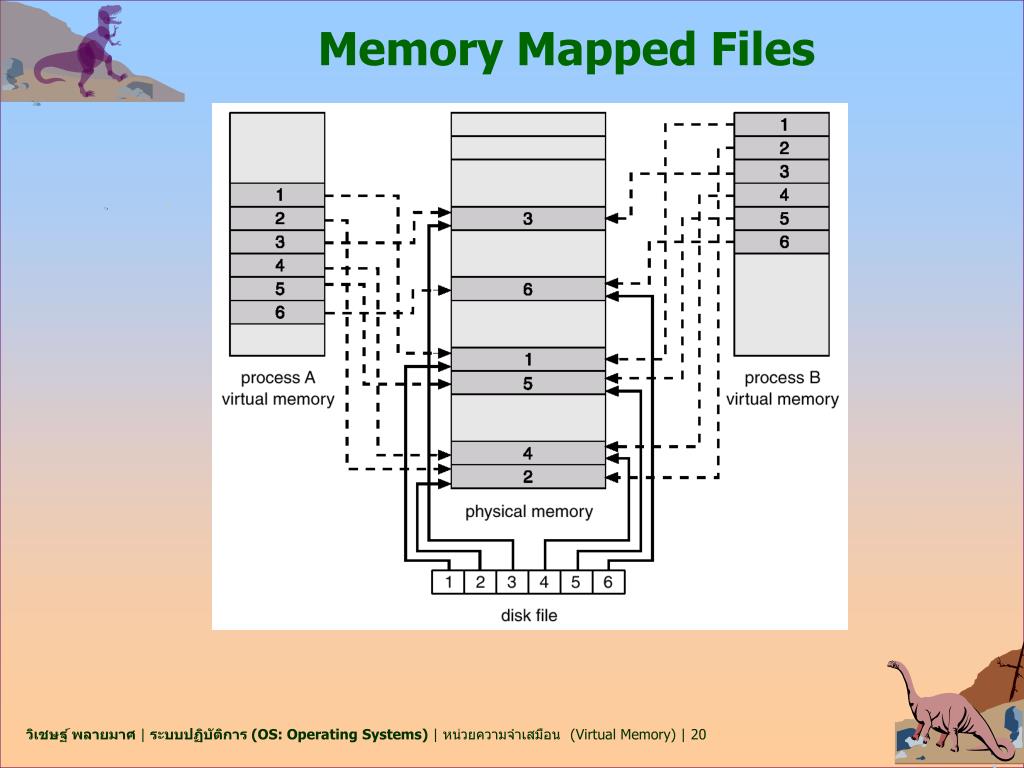 Memory Mapped Files

1
2
3
4
5
6
process A
virtual memory

3
6
1
5
4
2
physical memory

1
2
3
4
5
6
process B
virtual memory

1 2 3 4 5 6
disk file

วิเชษฐ์ พลายมาศ | ระบบปฏิบัติการ (OS: Operating Systems) | หน่วยความจำเสมือน (Virtual Memory) | 20